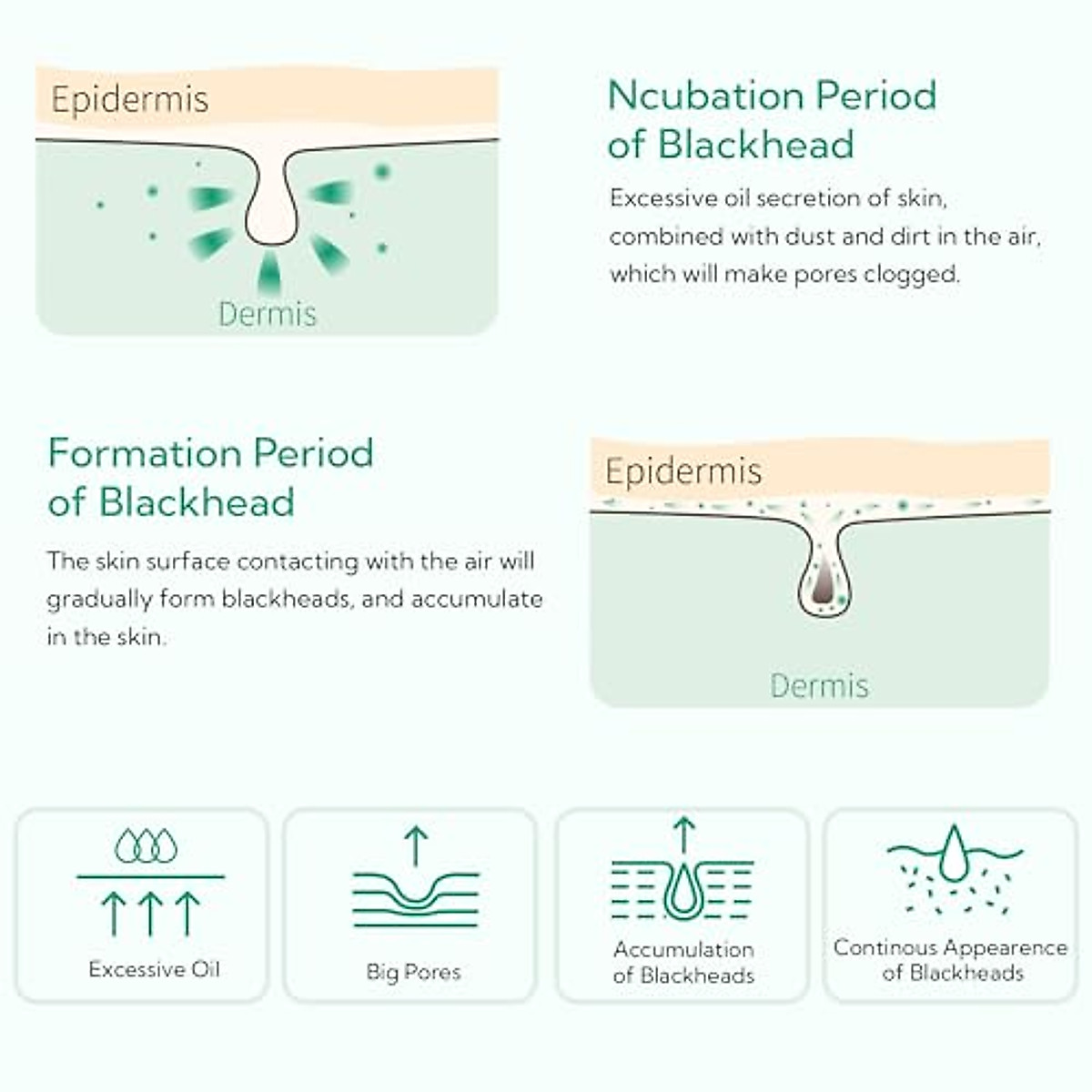 Epidermis

Dermis

Ncubation Period of Blackhead

Excessive oil secretion of skin, combined with dust and dirt in the air, which will make pores clogged.

Formation Period of Blackhead

The skin surface contacting with the air will gradually form blackheads, and accumulate in the skin.

Epidermis

Dermis

Excessive Oil

Big Pores

Accumulation of Blackheads

Continous Appearence of Blackheads